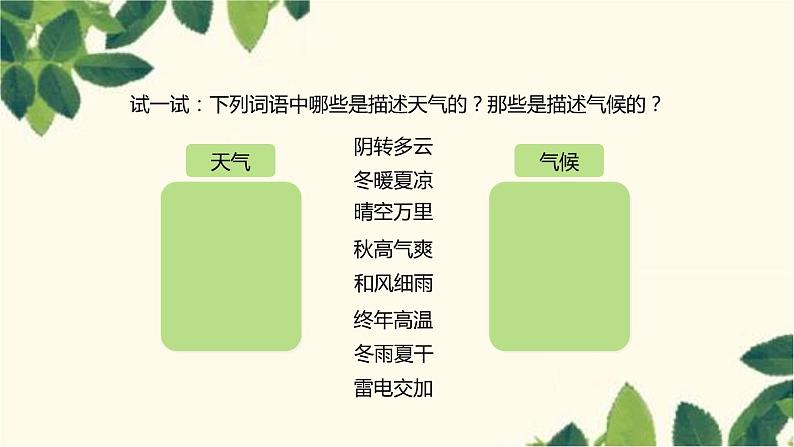 试一试：下列词语中哪些是描述天气的？那些是描述气候的？

天气

阴转多云
冬暖夏凉
晴空万里
秋高气爽
和风细雨
终年高温
冬雨夏干
雷电交加

气候